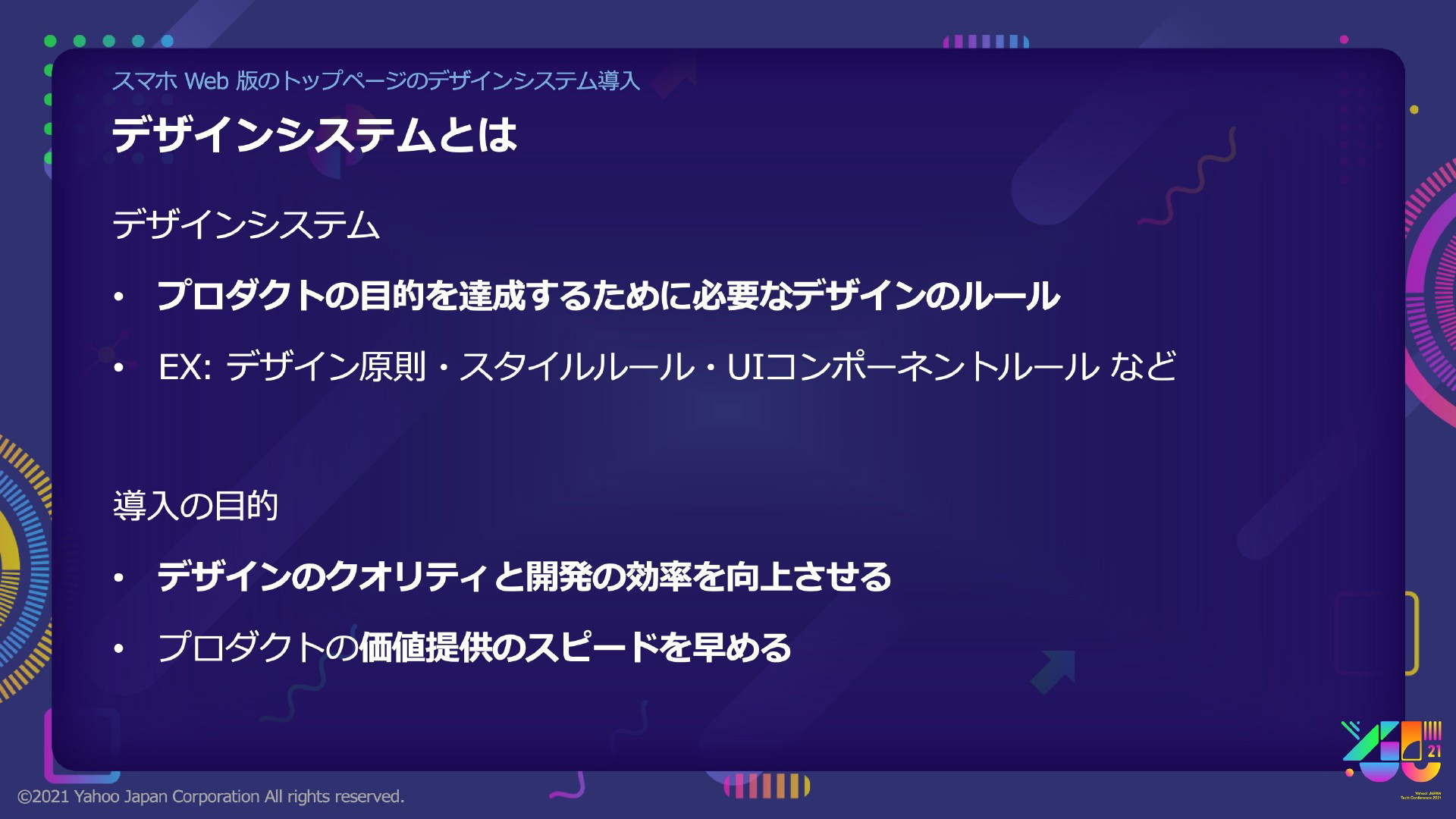 スマホ Web 版のトップページのデザインシステム導入

デザインシステムとは

デザインシステム

• プロダクトの目的を達成するために必要なデザインのルール
• EX: デザイン原則・スタイルルール・UIコンポーネントルール など

導入の目的

• デザインのクオリティと開発の効率を向上させる
• プロダクトの価値提供のスピードを早める

©2021 Yahoo Japan Corporation All rights reserved.

21

Yahoo! JAPAN Tech Conference 2021